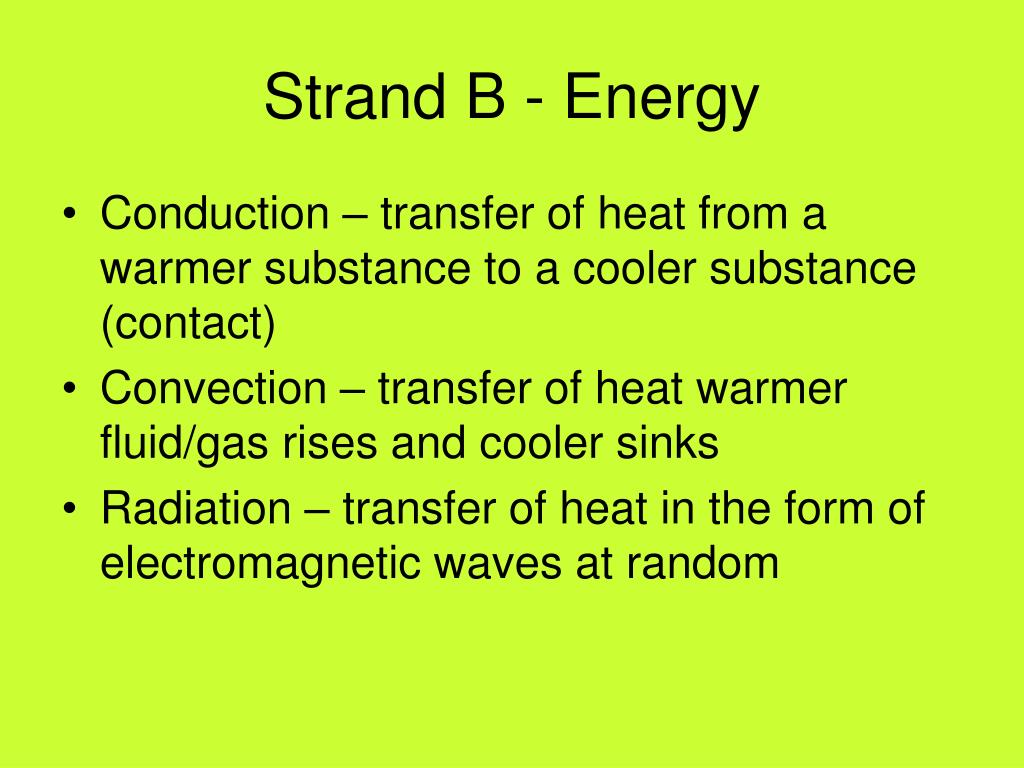 Strand B - Energy

• Conduction – transfer of heat from a warmer substance to a cooler substance (contact)
• Convection – transfer of heat warmer fluid/gas rises and cooler sinks
• Radiation – transfer of heat in the form of electromagnetic waves at random